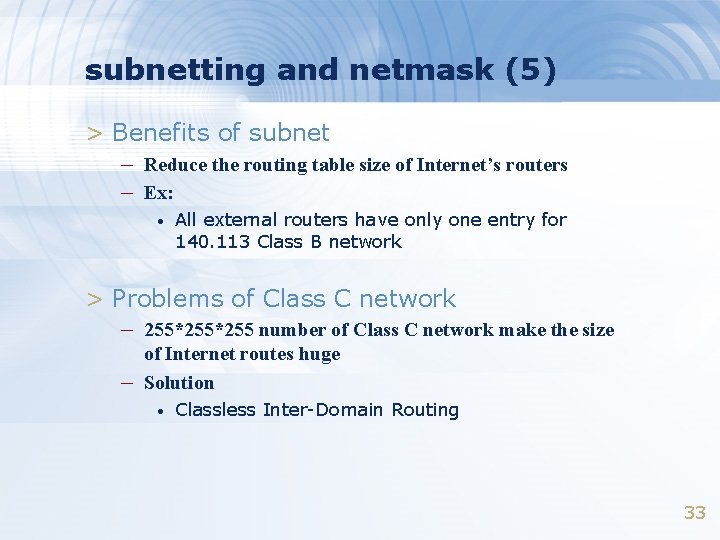 subnetting and netmask (5)

> Benefits of subnet
– Reduce the routing table size of Internet's routers
– Ex:
• All external routers have only one entry for 140.113 Class B network

> Problems of Class C network
– 255*255*255 number of Class C network make the size of Internet routes huge
– Solution
• Classless Inter-Domain Routing

33